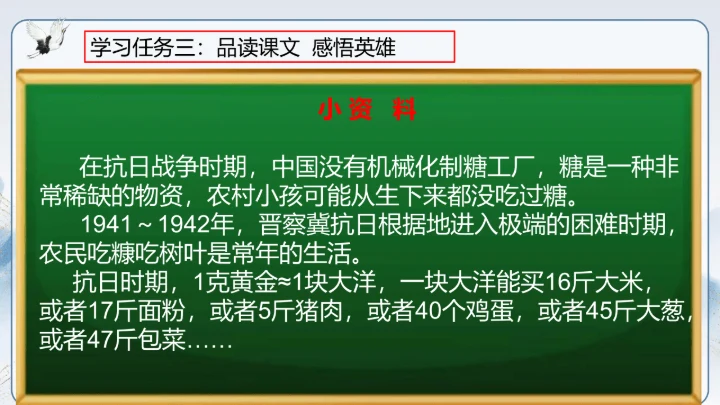 学习任务三：品读课文 感悟英雄

小资 料

在抗日战争时期，中国没有机械化制糖工厂，糖是一种非常稀缺的物资，农村小孩可能从生下来都没吃过糖。

1941～1942年，晋察冀抗日根据地进入极端的困难时期，农民吃糠吃树叶是常年的生活。

抗日时期，1克黄金≈1块大洋，一块大洋能买16斤大米，或者17斤面粉，或者5斤猪肉，或者40个鸡蛋，或者45斤大葱，或者47斤包菜……